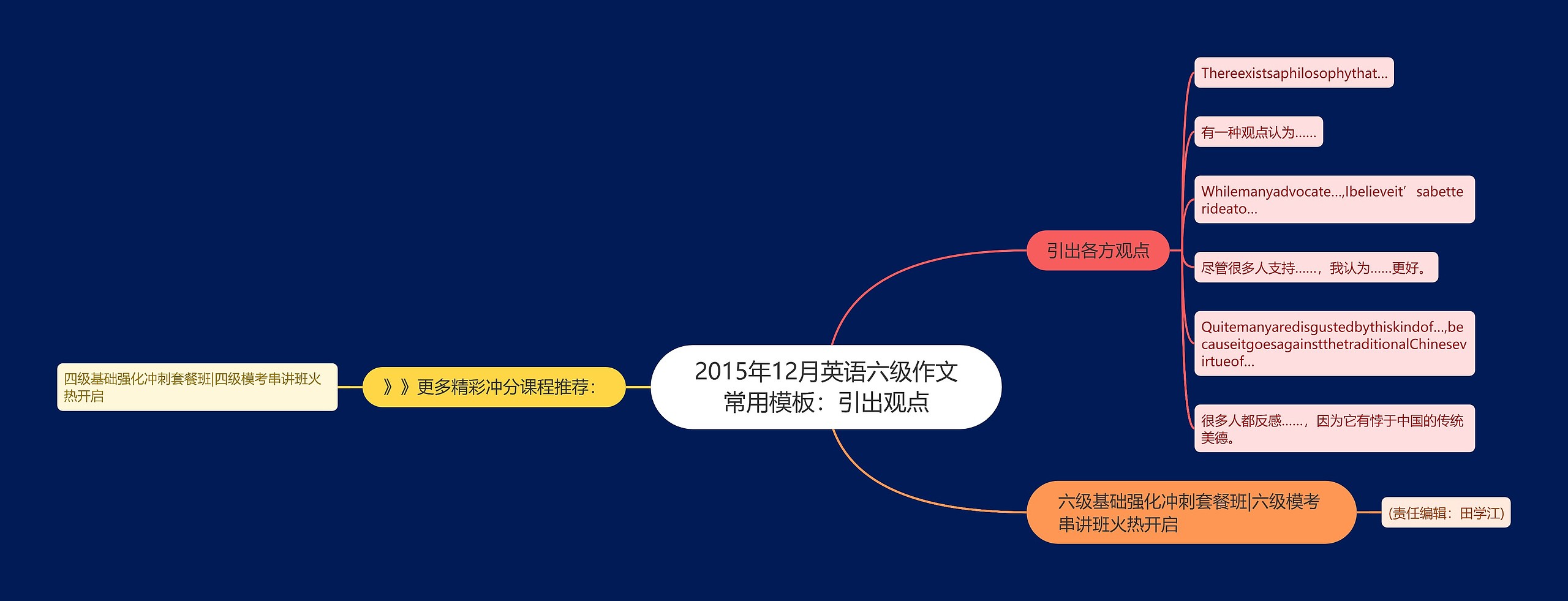 2015年12月英语六级作文常用模板：引出观点

引出各方观点

Thereexistsaphilosophythat...

有一种观点认为......

Whilemanyadvocate...,Ibelieveit’sabetterideato...

尽管很多人支持......，我认为......更好。

Quitemanyaredisgustedbythiskindof...,becauseitgoesagainstthetraditionalChinesevirtueof...

很多人都反感......，因为它有悖于中国的传统美德。

六级基础强化冲刺套餐班|六级模考串讲班火热开启

(责任编辑：田学江)

》》更多精彩冲分课程推荐：

四级基础强化冲刺套餐班|四级模考串讲班火热开启